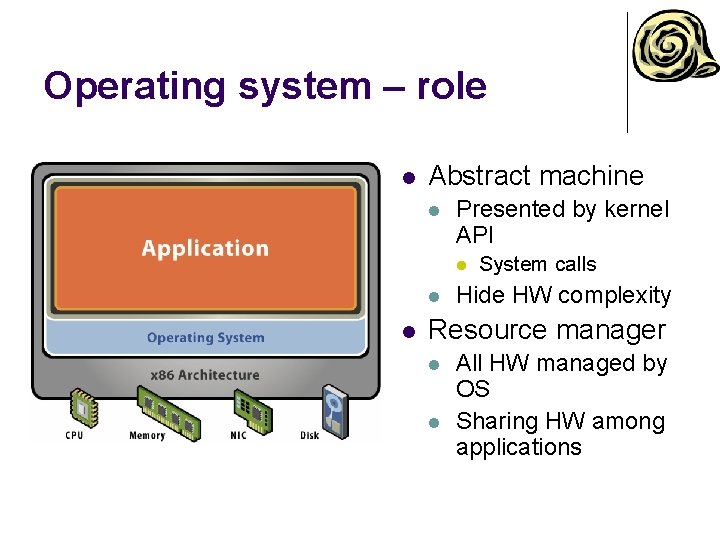 Operating system – role

Application

Operating System

x86 Architecture

CPU

Memory

NIC

Disk

- Abstract machine
  - Presented by kernel API
    - System calls
  - Hide HW complexity
- Resource manager
  - All HW managed by OS
  - Sharing HW among applications